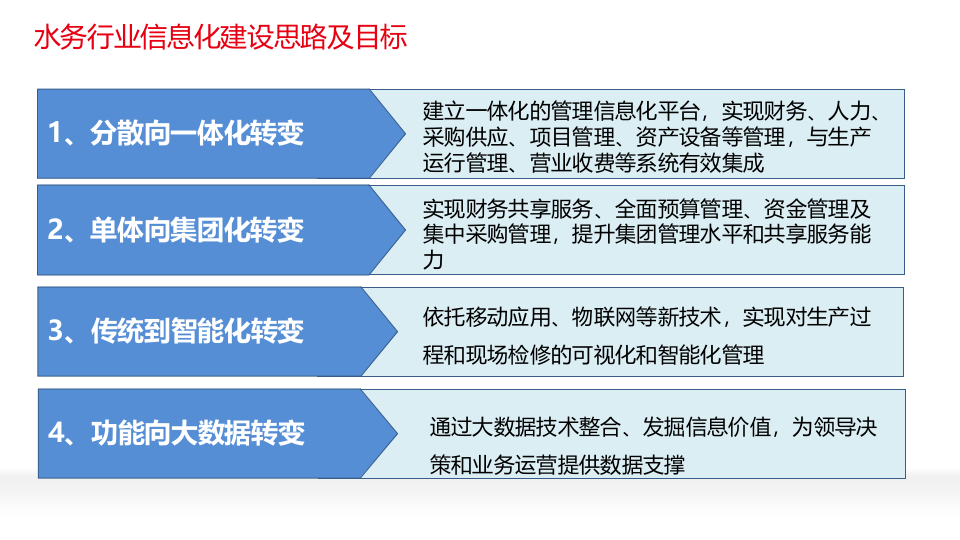 水务行业信息化建设思路及目标

1、分散向一体化转变

建立一体化的管理信息化平台，实现财务、人力、采购供应、项目管理、资产设备等管理，与生产运行管理、营业收费等系统有效集成

2、单体向集团化转变

实现财务共享服务、全面预算管理、资金管理及集中采购管理，提升集团管理水平和共享服务能力

3、传统到智能化转变

依托移动应用、物联网等新技术，实现对生产过程和现场检修的可视化和智能化管理

4、功能向大数据转变

通过大数据技术整合、发掘信息价值，为领导决策和业务运营提供数据支撑